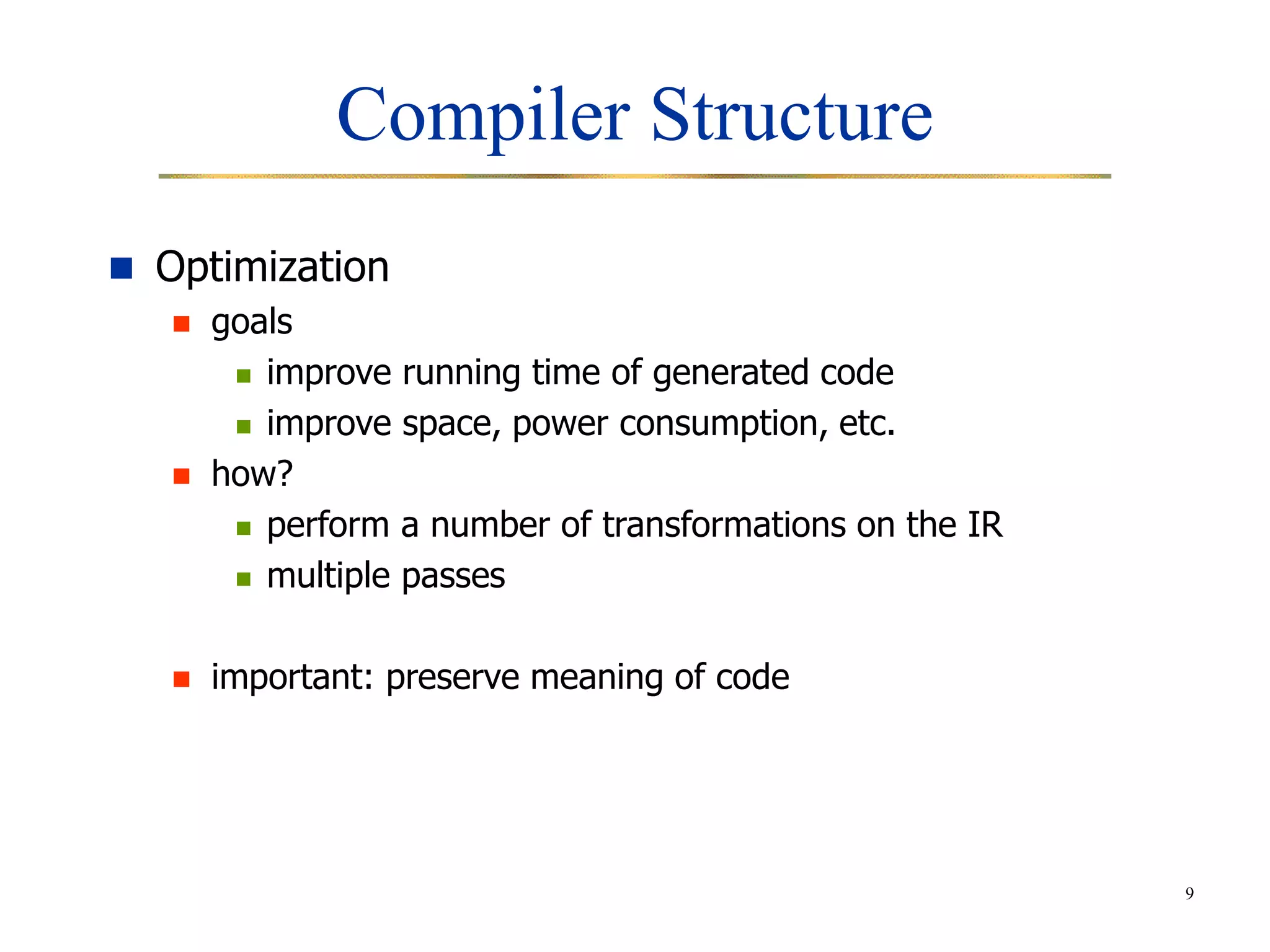 Compiler Structure

Optimization

goals

improve running time of generated code

improve space, power consumption, etc.

how?

perform a number of transformations on the IR

multiple passes

important: preserve meaning of code

9